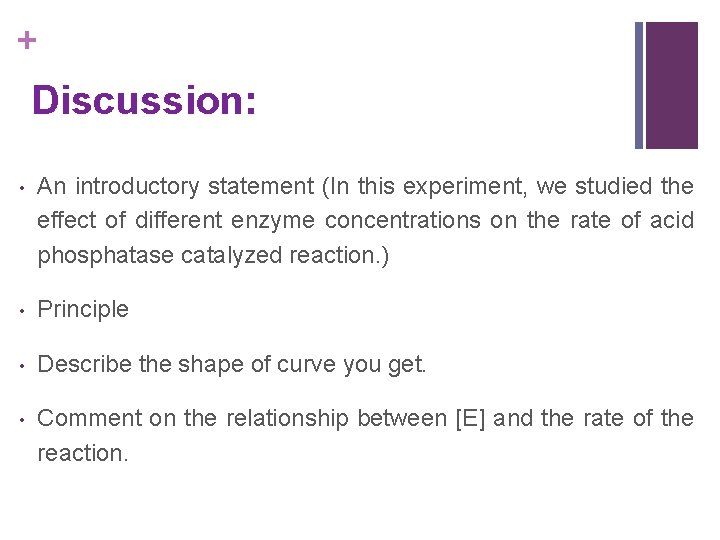 +

Discussion:

• An introductory statement (In this experiment, we studied the effect of different enzyme concentrations on the rate of acid phosphatase catalyzed reaction.)

• Principle

• Describe the shape of curve you get.

• Comment on the relationship between [E] and the rate of the reaction.